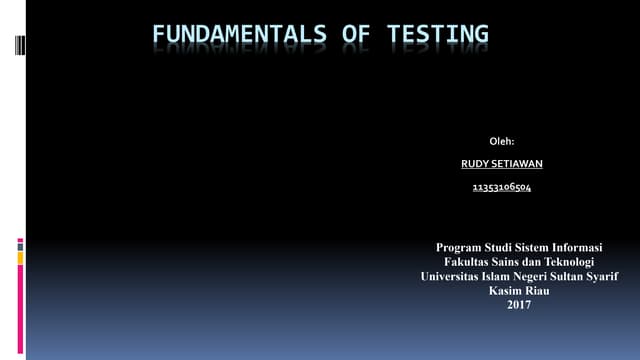 FUNDAMENTALS OF TESTING

Oleh:

RUDY SETIAWAN

11353106504

Program Studi Sistem Informasi
Fakultas Sains dan Teknologi
Universitas Islam Negeri Sultan Syarif Kasim Riau
2017